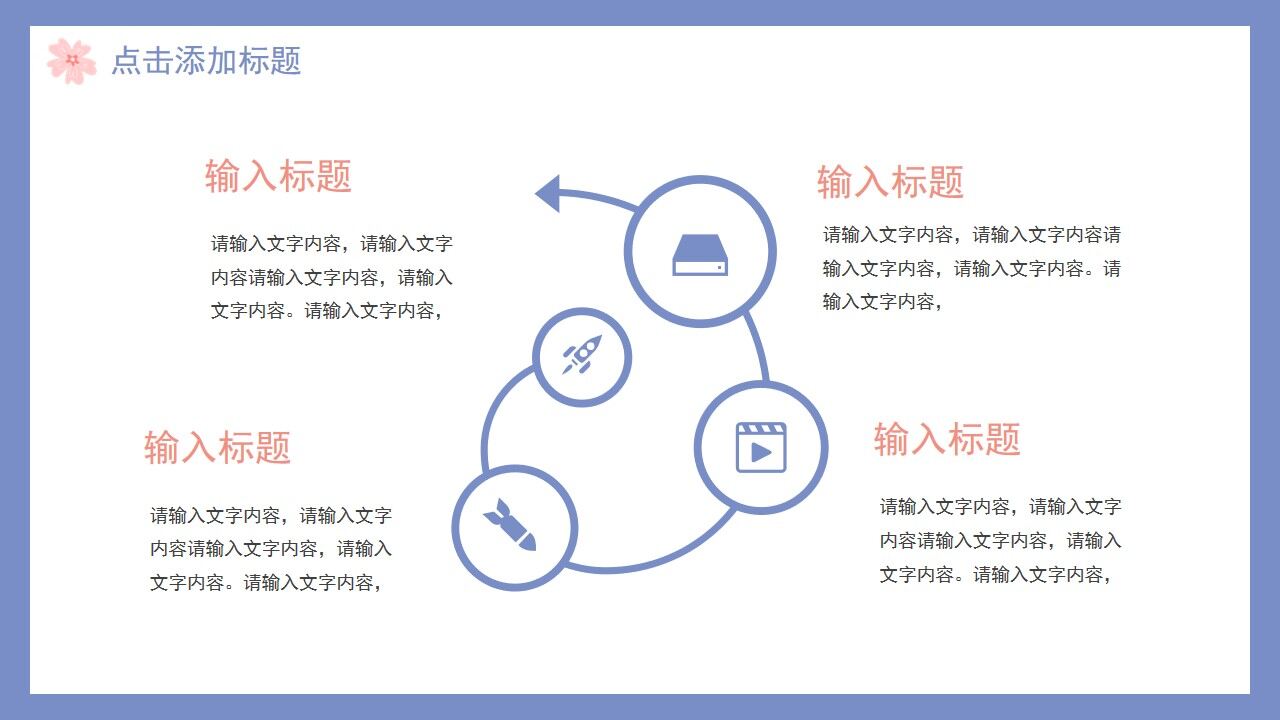 点击添加标题

输入标题

请输入文字内容，请输入文字内容请输入文字内容，请输入文字内容。请输入文字内容，

输入标题

请输入文字内容，请输入文字内容请输入文字内容，请输入文字内容。请输入文字内容，

输入标题

请输入文字内容，请输入文字内容请输入文字内容，请输入文字内容。请输入文字内容，

输入标题

请输入文字内容，请输入文字内容请输入文字内容，请输入文字内容。请输入文字内容，